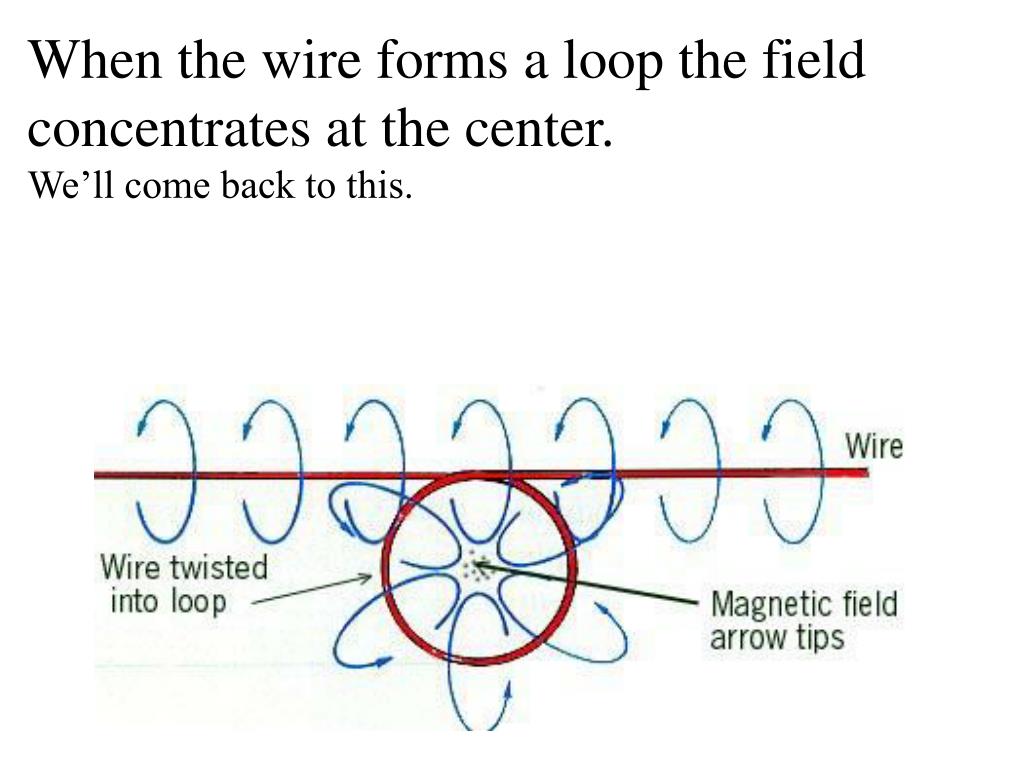 When the wire forms a loop the field concentrates at the center.
We’ll come back to this.

Wire

Wire twisted into loop

Magnetic field arrow tips